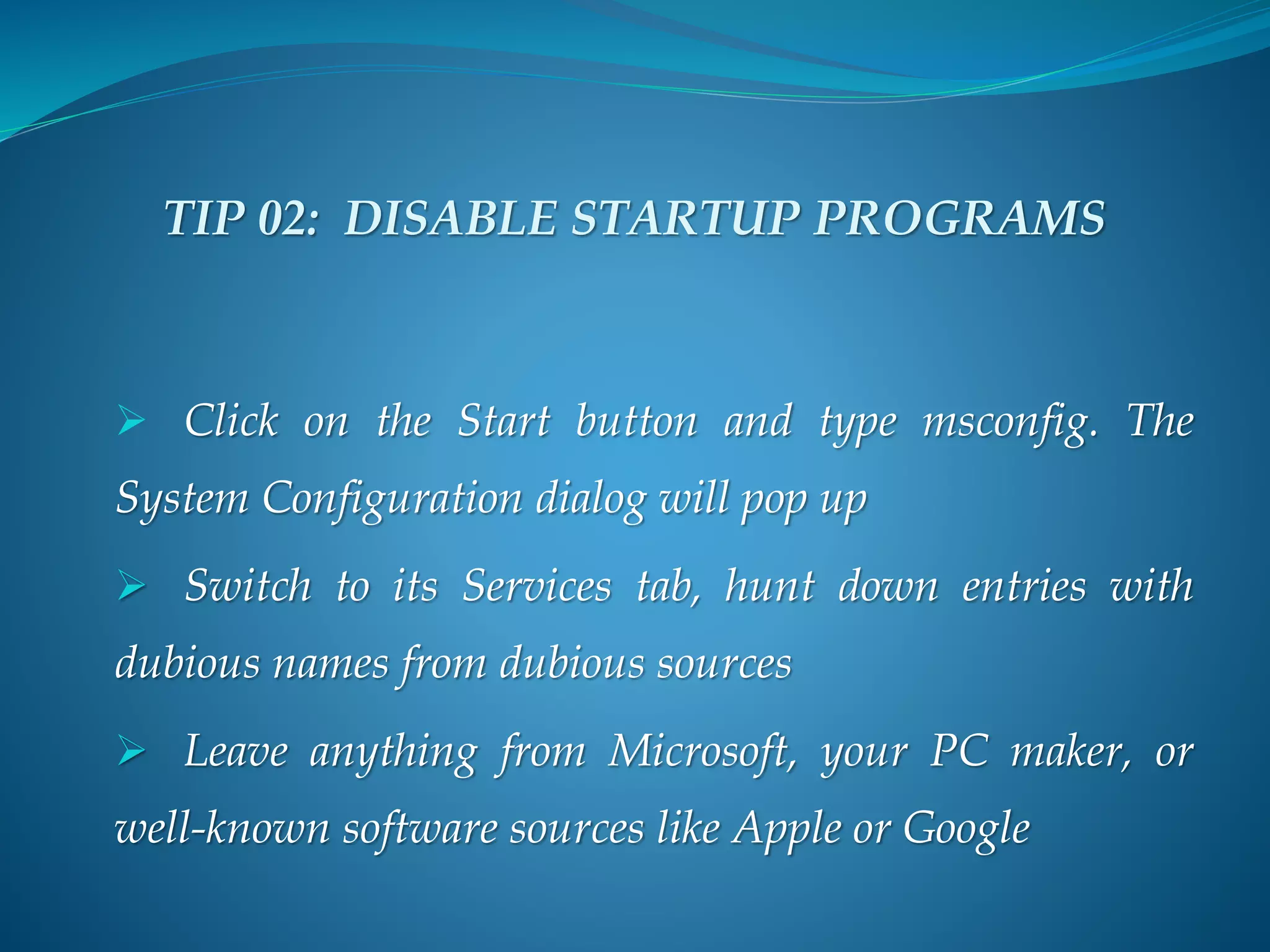 TIP 02: DISABLE STARTUP PROGRAMS

➢ Click on the Start button and type msconfig. The System Configuration dialog will pop up

➢ Switch to its Services tab, hunt down entries with dubious names from dubious sources

➢ Leave anything from Microsoft, your PC maker, or well-known software sources like Apple or Google